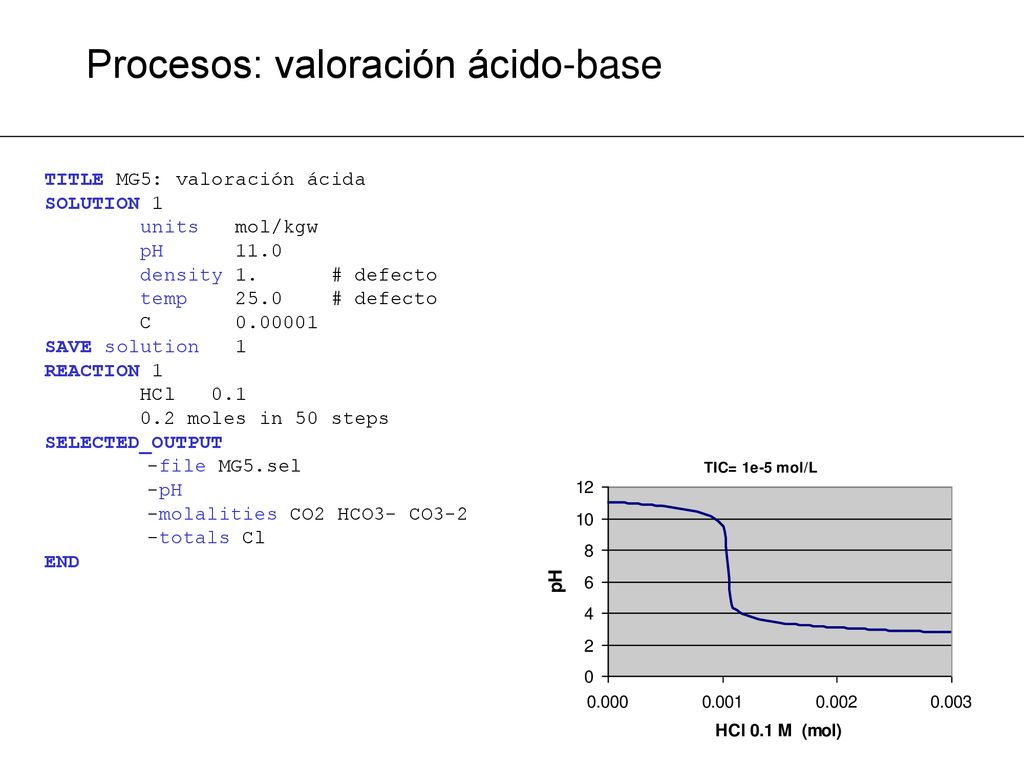 Procesos: valoración ácido-base

TITLE MG5: valoración ácida
SOLUTION 1
        units   mol/kgw
        pH      11.0
        density 1.      # defecto
        temp    25.0    # defecto
        C       0.00001
SAVE solution   1
REACTION 1
        HCl   0.1
        0.2 moles in 50 steps
SELECTED_OUTPUT
        -file MG5.sel
        -pH
        -molalities CO2 HCO3- CO3-2
        -totals Cl
END

TIC= 1e-5 mol/L

pH

12
10
8
6
4
2
0

0.000
0.001
0.002
0.003

HCl 0.1 M (mol)